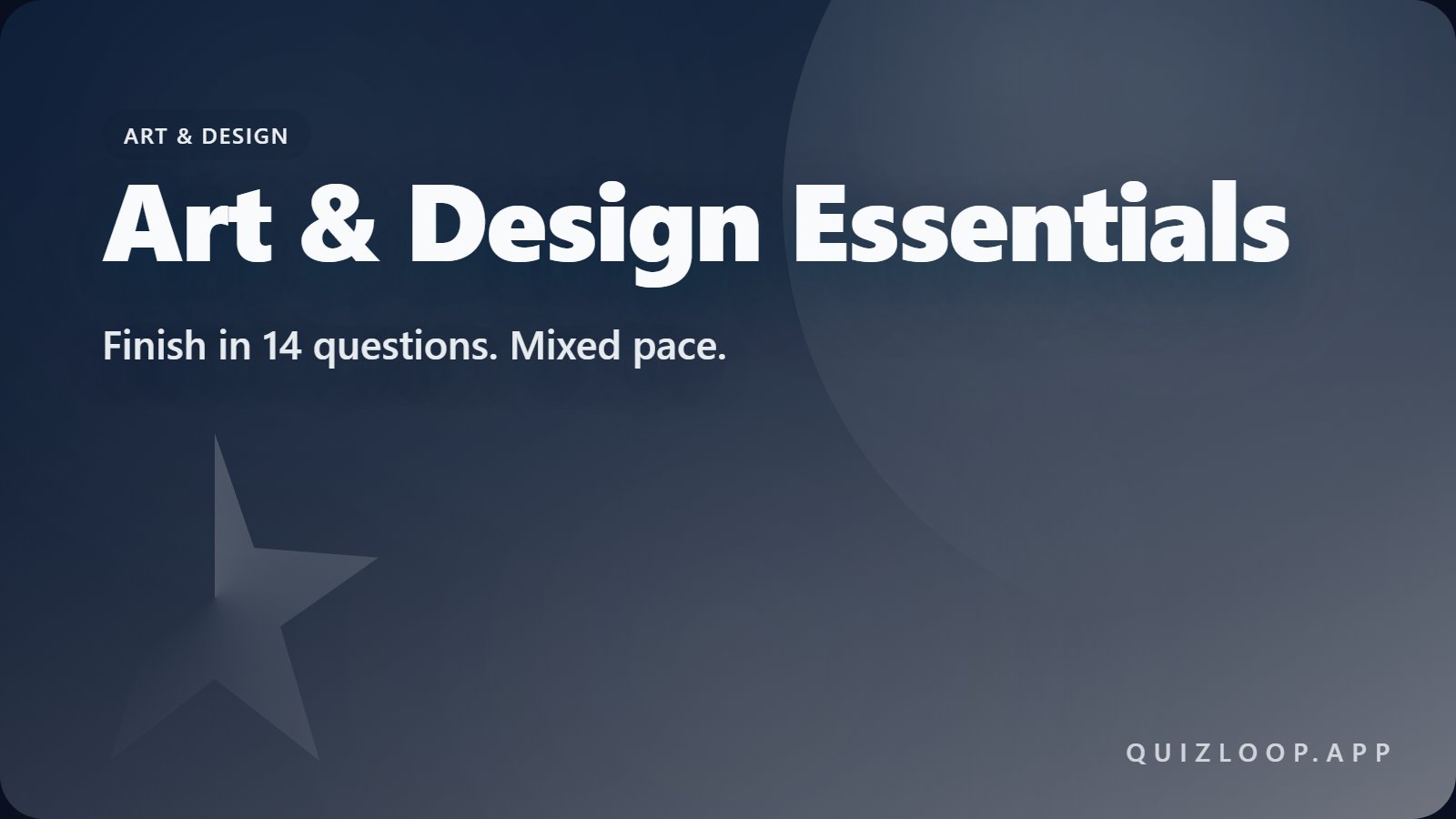 ART & DESIGN

Art & Design Essentials

Finish in 14 questions. Mixed pace.

QUIZLOOP.APP